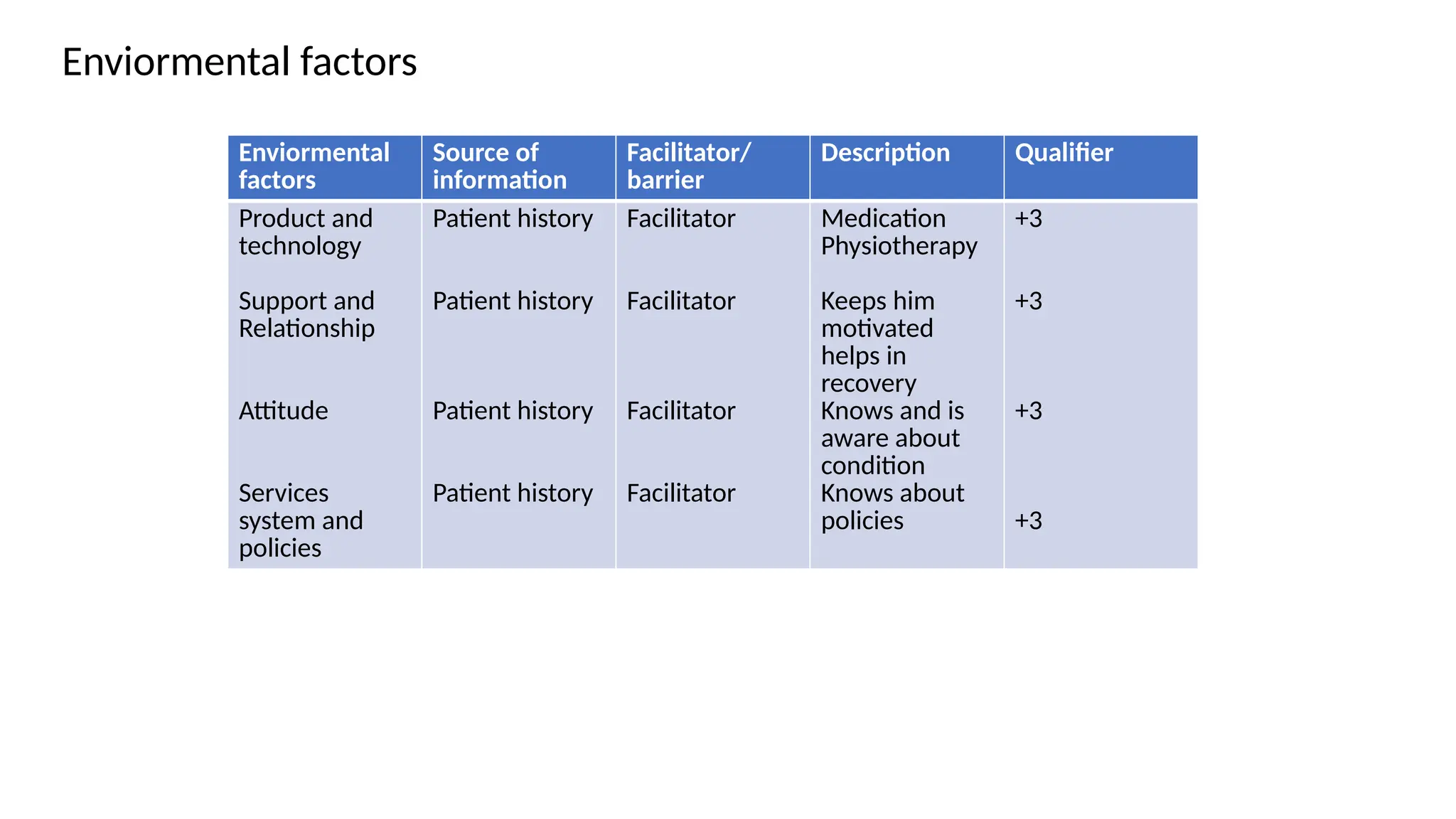 Enviormental factors

| Enviormental factors | Source of information | Facilitator/ barrier | Description | Qualifier |
|---|---|---|---|---|
| Product and technology | Patient history | Facilitator | Medication Physiotherapy | +3 |
| Support and Relationship | Patient history | Facilitator | Keeps him motivated helps in recovery | +3 |
| Attitude | Patient history | Facilitator | Knows and is aware about condition | +3 |
| Services system and policies | Patient history | Facilitator | Knows about policies | +3 |